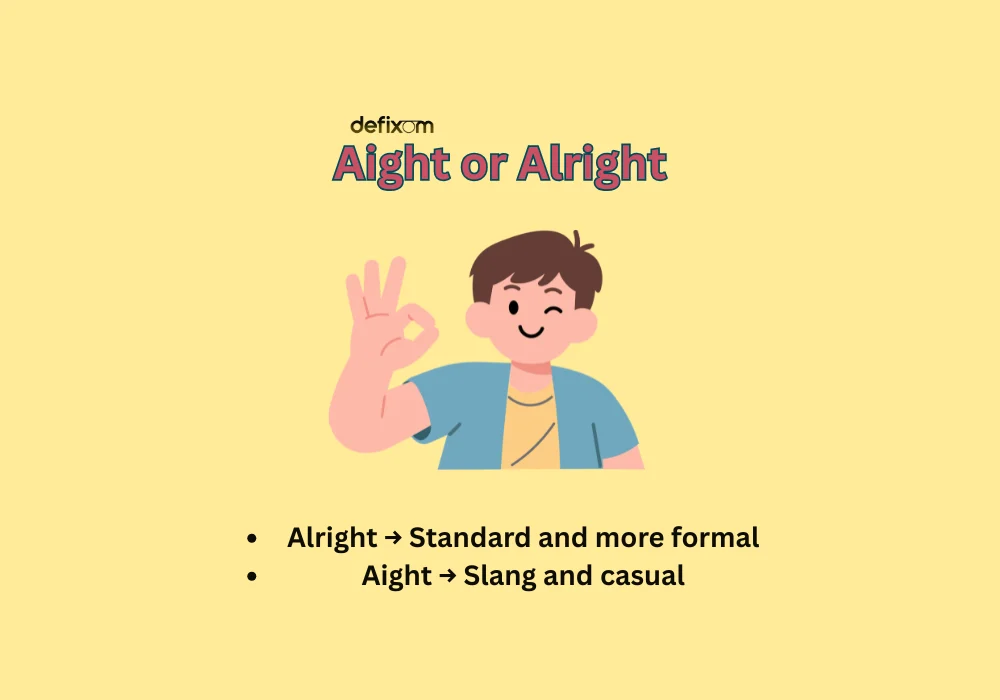 defixom

Aight or Alright

- Alright → Standard and more formal
- Aight → Slang and casual